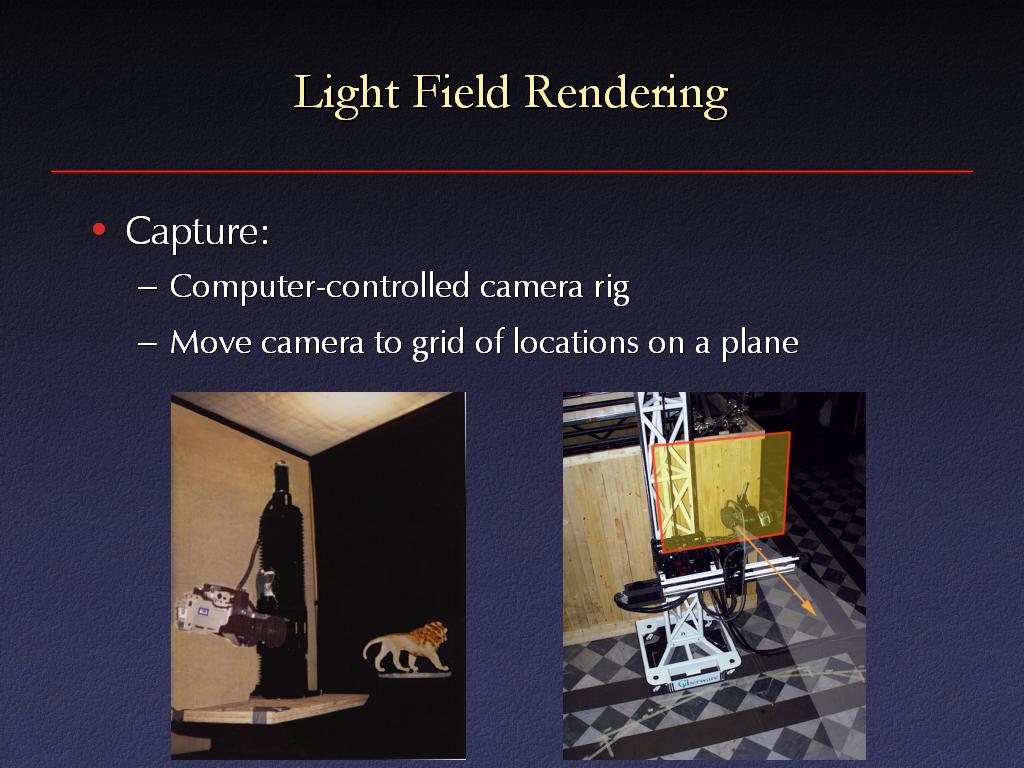 Light Field Rendering

• Capture:
  – Computer-controlled camera rig
  – Move camera to grid of locations on a plane

Cyberware